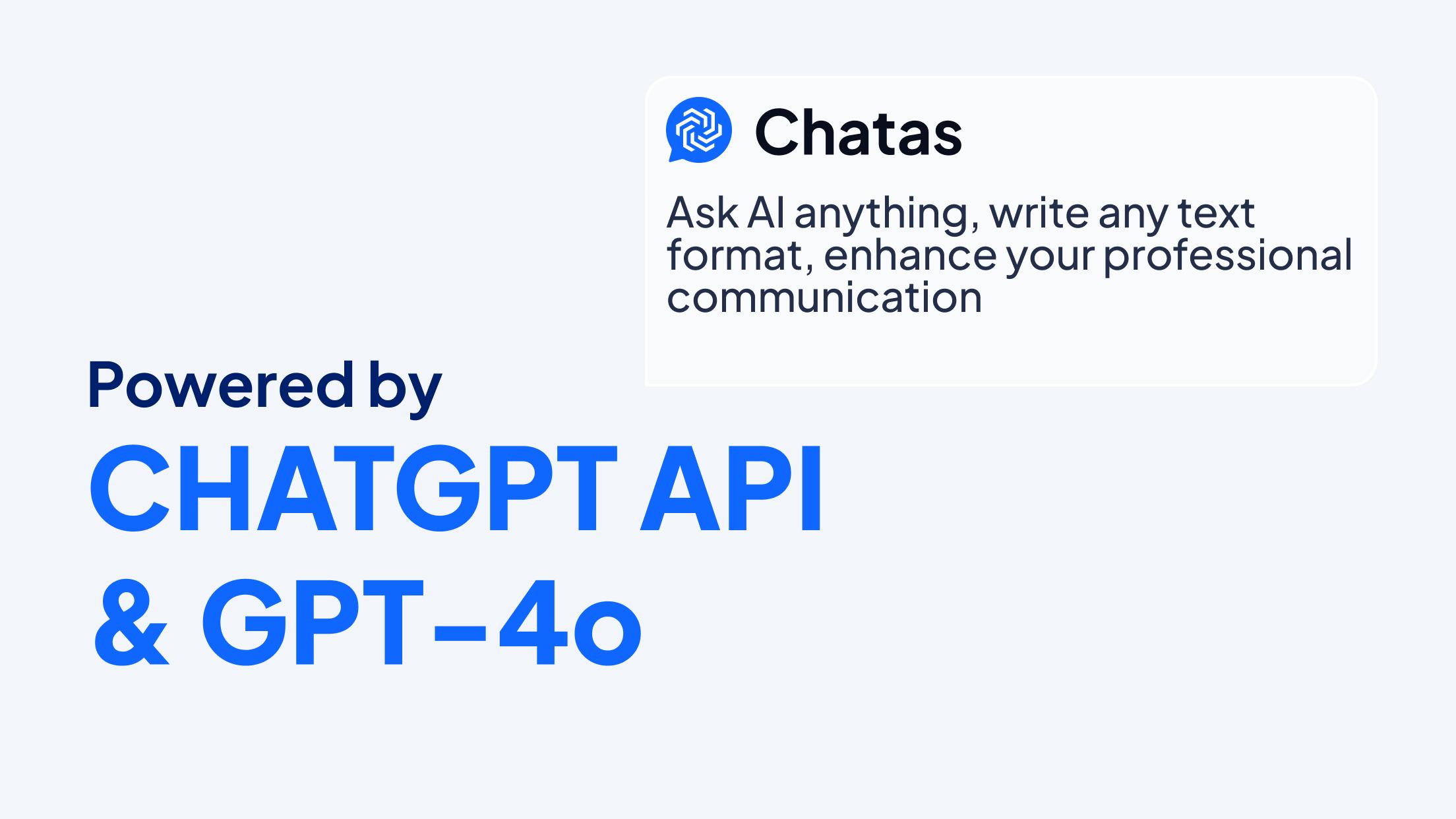 Chatas

Ask AI anything, write any text format, enhance your professional communication

Powered by
CHATGPT API
& GPT-4o